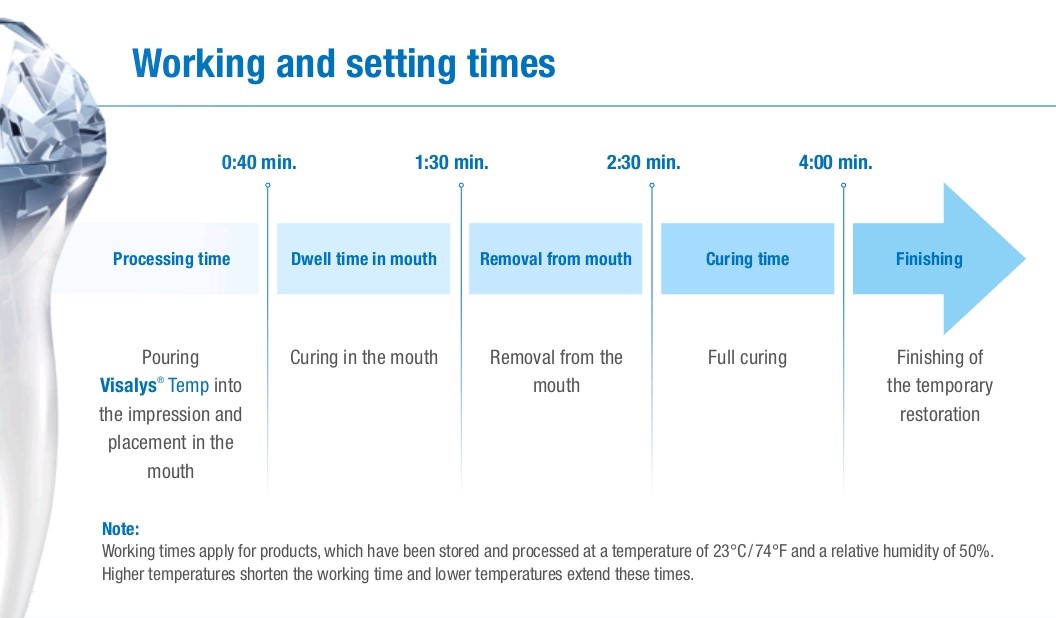 Working and setting times

0:40 min.

1:30 min.

2:30 min.

4:00 min.

Processing time

Dwell time in mouth

Removal from mouth

Curing time

Finishing

Pouring Visalys® Temp into the impression and placement in the mouth

Curing in the mouth

Removal from the mouth

Full curing

Finishing of the temporary restoration

Note:
Working times apply for products, which have been stored and processed at a temperature of 23°C/74°F and a relative humidity of 50%. Higher temperatures shorten the working time and lower temperatures extend these times.